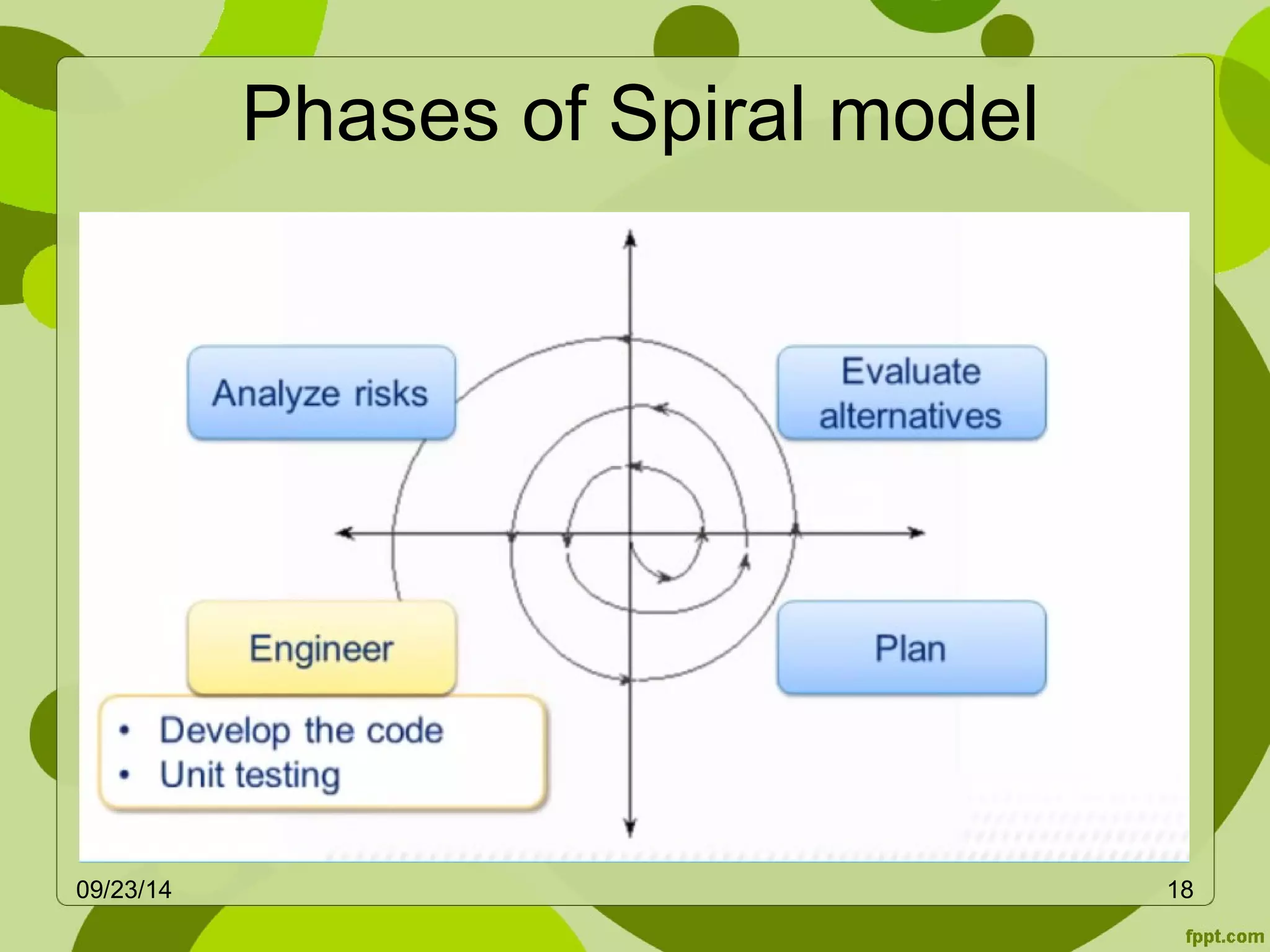 Phases of Spiral model

Analyze risks

Evaluate alternatives

Engineer

Plan

• Develop the code
• Unit testing

09/23/14

18

fppt.com